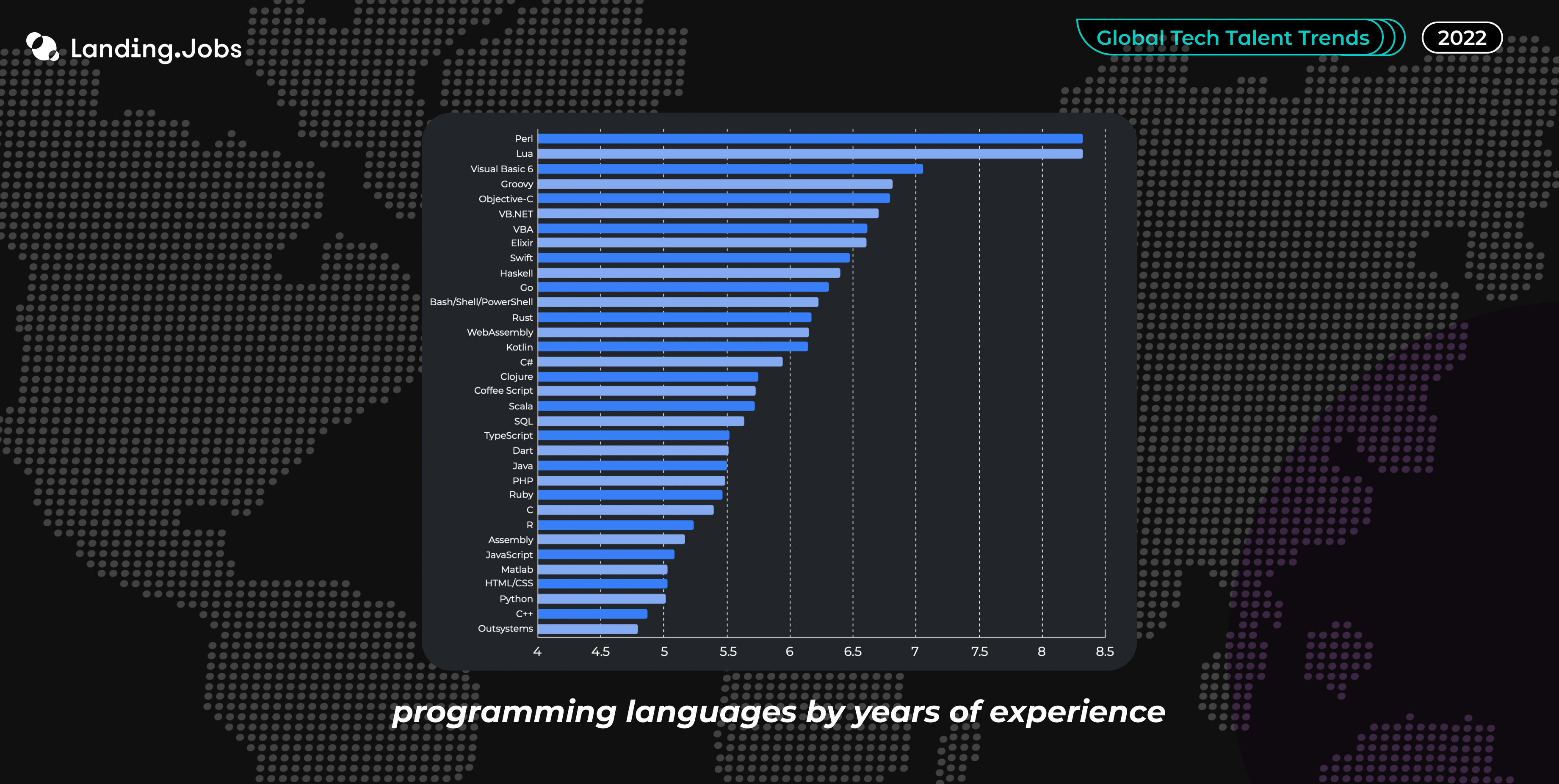 Landing.Jobs

Global Tech Talent Trends

2022

Perl
Lua
Visual Basic 6
Groovy
Objective-C
VB.NET
VBA
Elixir
Swift
Haskell
Go
Bash/Shell/PowerShell
Rust
WebAssembly
Kotlin
C#
Clojure
Coffee Script
Scala
SQL
TypeScript
Dart
Java
PHP
Ruby
C
R
Assembly
JavaScript
Matlab
HTML/CSS
Python
C++
Outsystems

4 4.5 5 5.5 6 6.5 7 7.5 8 8.5

programming languages by years of experience